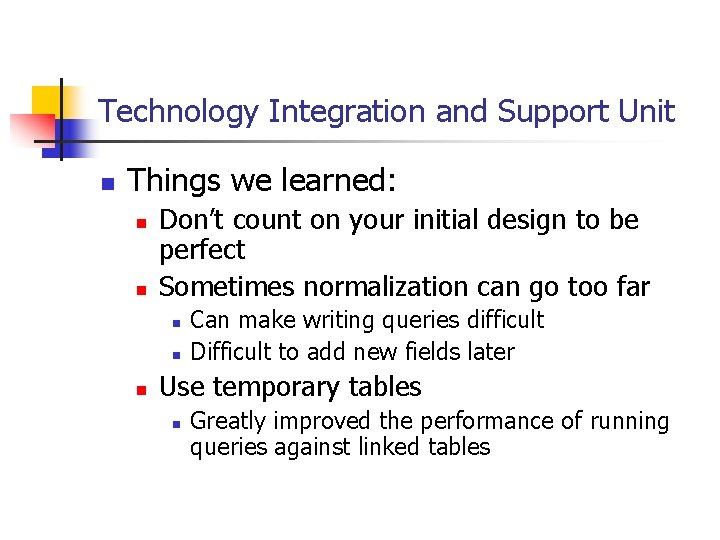 Technology Integration and Support Unit

• Things we learned:
• Don't count on your initial design to be perfect
• Sometimes normalization can go too far
• Can make writing queries difficult
• Difficult to add new fields later
• Use temporary tables
• Greatly improved the performance of running queries against linked tables